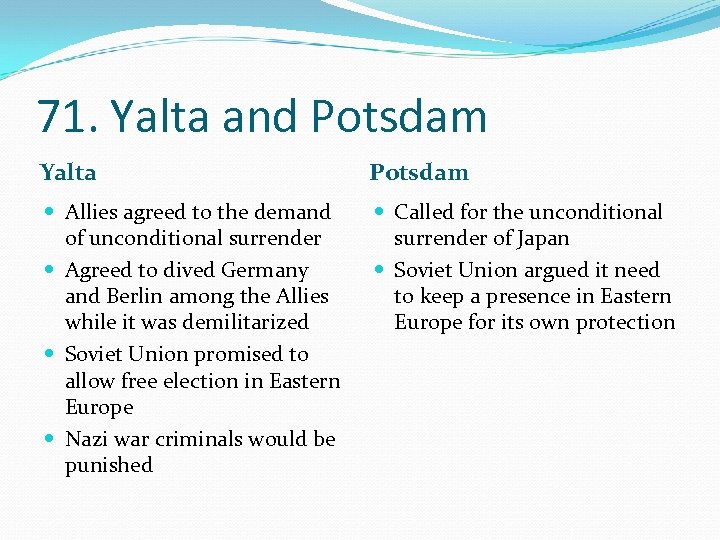 71. Yalta and Potsdam

Yalta

- Allies agreed to the demand of unconditional surrender
- Agreed to dived Germany and Berlin among the Allies while it was demilitarized
- Soviet Union promised to allow free election in Eastern Europe
- Nazi war criminals would be punished

Potsdam

- Called for the unconditional surrender of Japan
- Soviet Union argued it need to keep a presence in Eastern Europe for its own protection